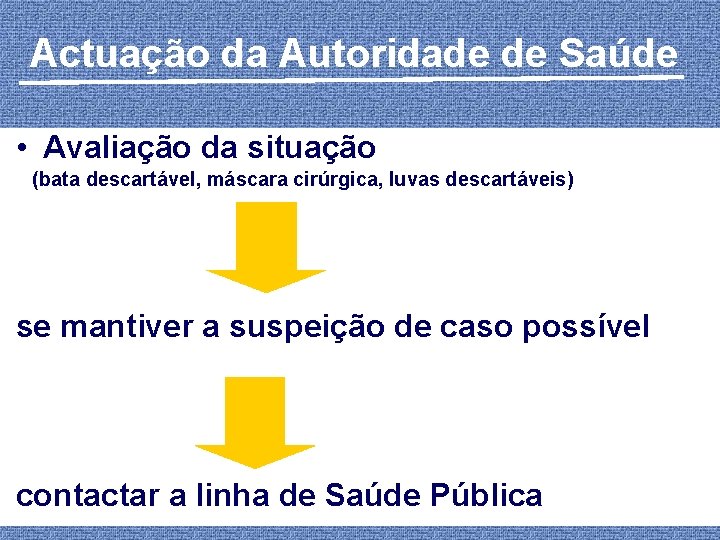 Actuação da Autoridade de Saúde

• Avaliação da situação
(bata descartável, máscara cirúrgica, luvas descartáveis)

se mantiver a suspeição de caso possível

contactar a linha de Saúde Pública